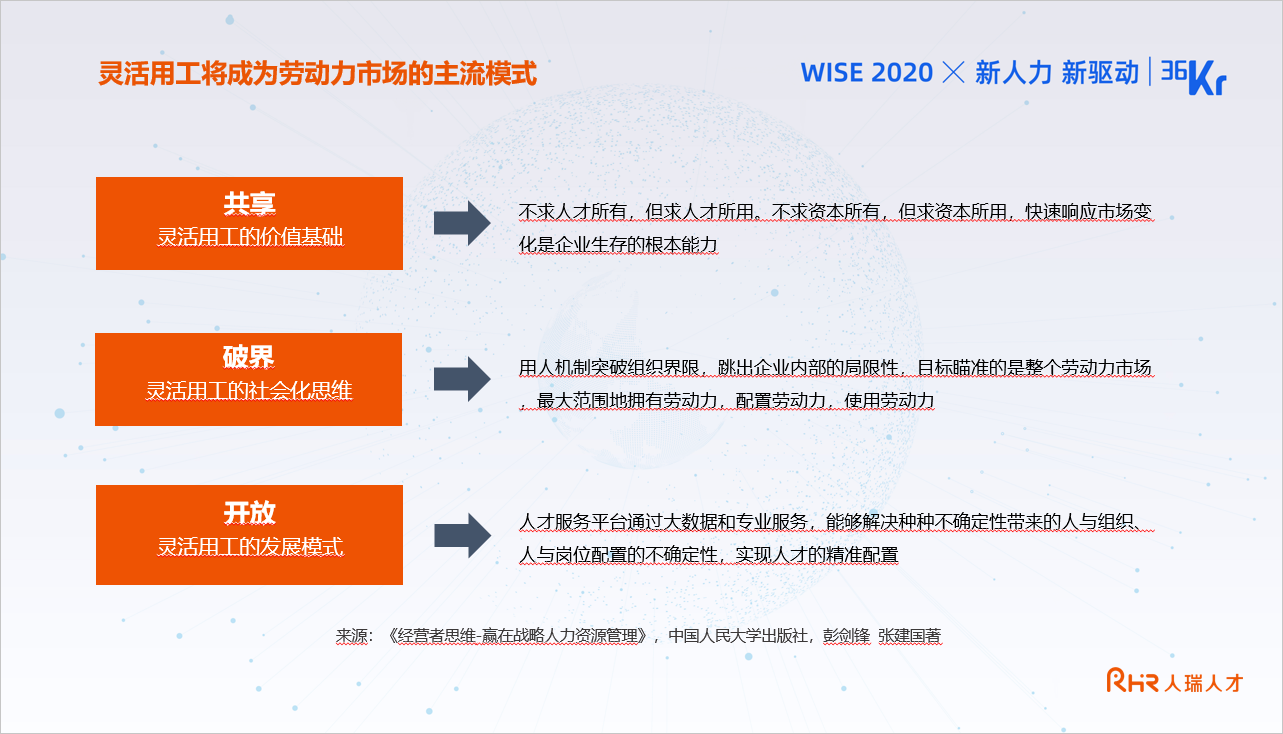 灵活用工将成为劳动力市场的主流模式

WISE 2020 × 新人力 新驱动 | 36Kr

共享
灵活用工的价值基础

不求人才所有，但求人才所用。不求资本所有，但求资本所用，快速响应市场变化是企业生存的根本能力

破界
灵活用工的社会化思维

用人机制突破组织界限，跳出企业内部的局限性，目标瞄准的是整个劳动力市场，最大范围地拥有劳动力，配置劳动力，使用劳动力

开放
灵活用工的发展模式

人才服务平台通过大数据和专业服务，能够解决种种不确定性带来的人与组织、人与岗位配置的不确定性，实现人才的精准配置

来源：《经营者思维-赢在战略人力资源管理》，中国人民大学出版社，彭剑锋 张建国著

RHR 人瑞人才